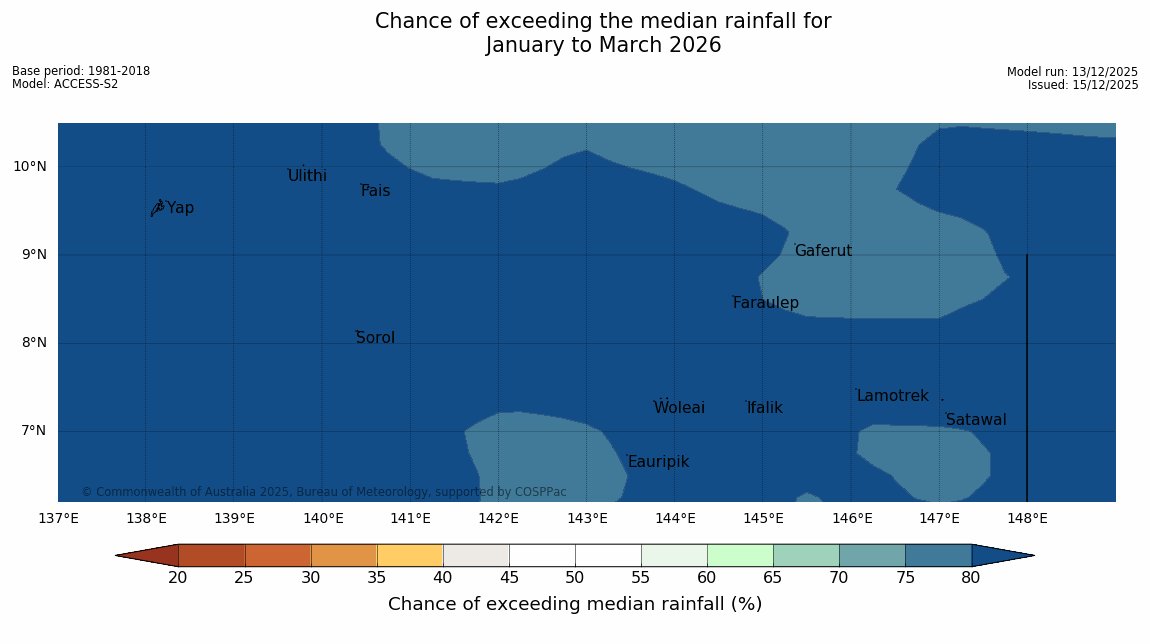 Chance of exceeding the median rainfall for
January to March 2026

Base period: 1981-2018
Model: ACCESS-S2

Model run: 13/12/2025
Issued: 15/12/2025

10°N
9°N
8°N
7°N

Ulithi
Fais
Yap
Gaferut
Faraulep
Sorol
Lamotrek
Woleai
Ifalik
Satawal
Eauripik

© Commonwealth of Australia 2025, Bureau of Meteorology, supported by COSPPac

137°E 138°E 139°E 140°E 141°E 142°E 143°E 144°E 145°E 146°E 147°E 148°E

20 25 30 35 40 45 50 55 60 65 70 75 80
Chance of exceeding median rainfall (%)